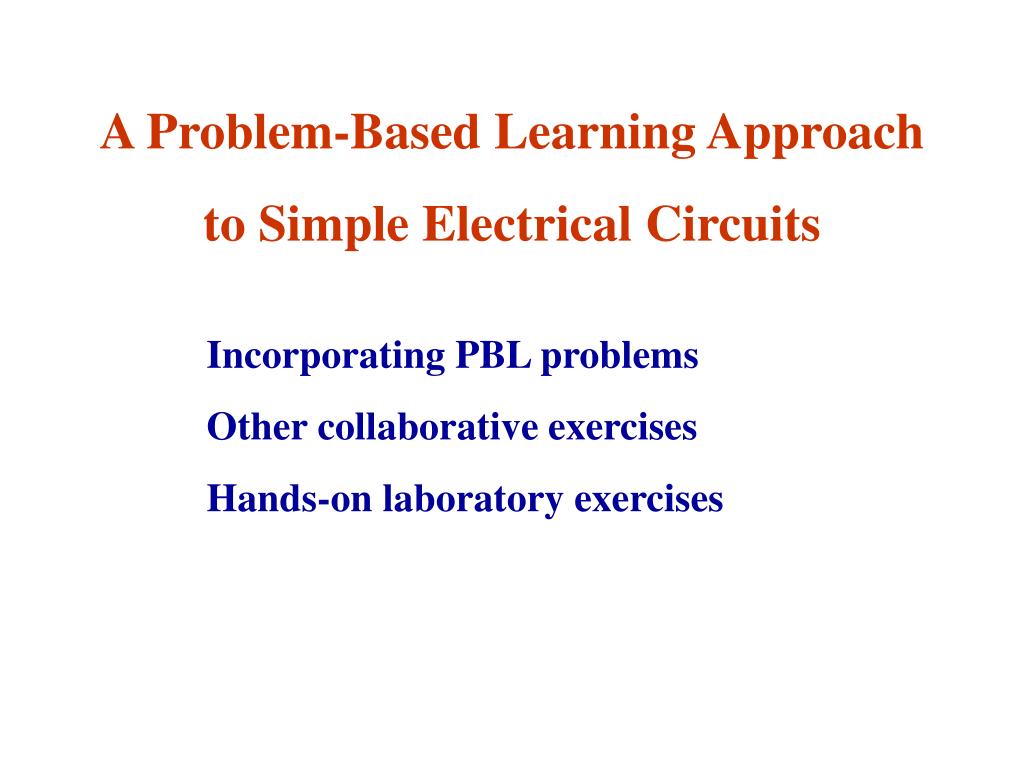 A Problem-Based Learning Approach
to Simple Electrical Circuits

Incorporating PBL problems

Other collaborative exercises

Hands-on laboratory exercises